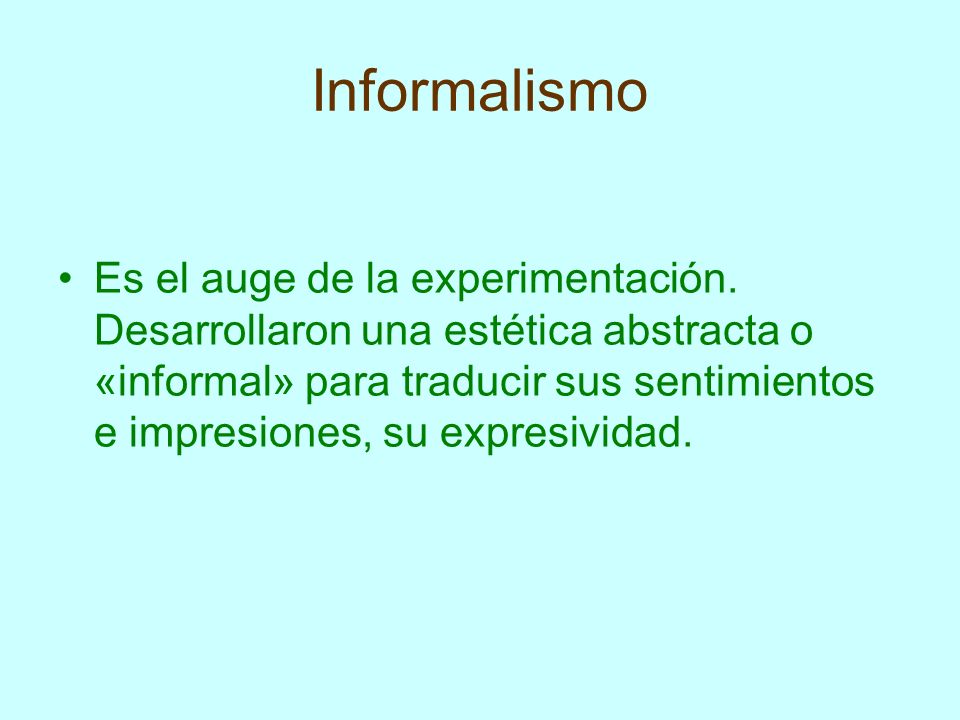 Informalismo

• Es el auge de la experimentación. Desarrollaron una estética abstracta o «informal» para traducir sus sentimientos e impresiones, su expresividad.